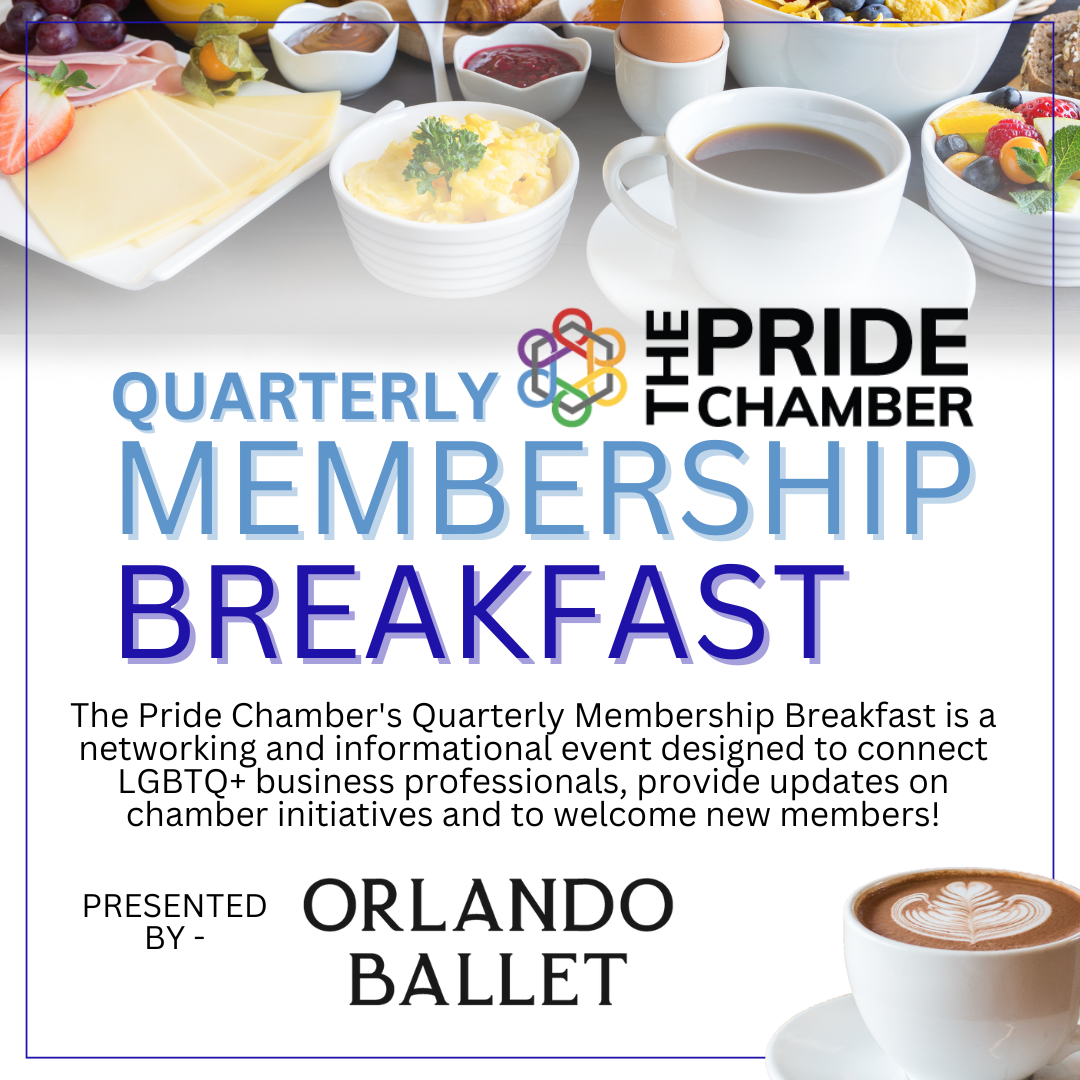 QUARTERLY

THE PRIDE CHAMBER

MEMBERSHIP BREAKFAST

The Pride Chamber's Quarterly Membership Breakfast is a networking and informational event designed to connect LGBTQ+ business professionals, provide updates on chamber initiatives and to welcome new members!

PRESENTED BY -

ORLANDO BALLET